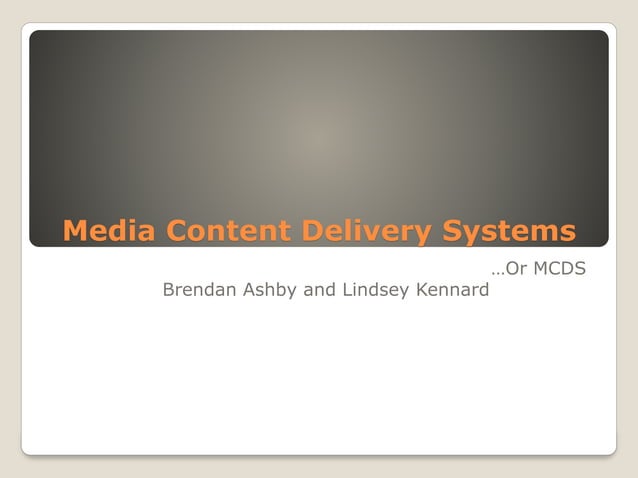 Media Content Delivery Systems

…Or MCDS
Brendan Ashby and Lindsey Kennard